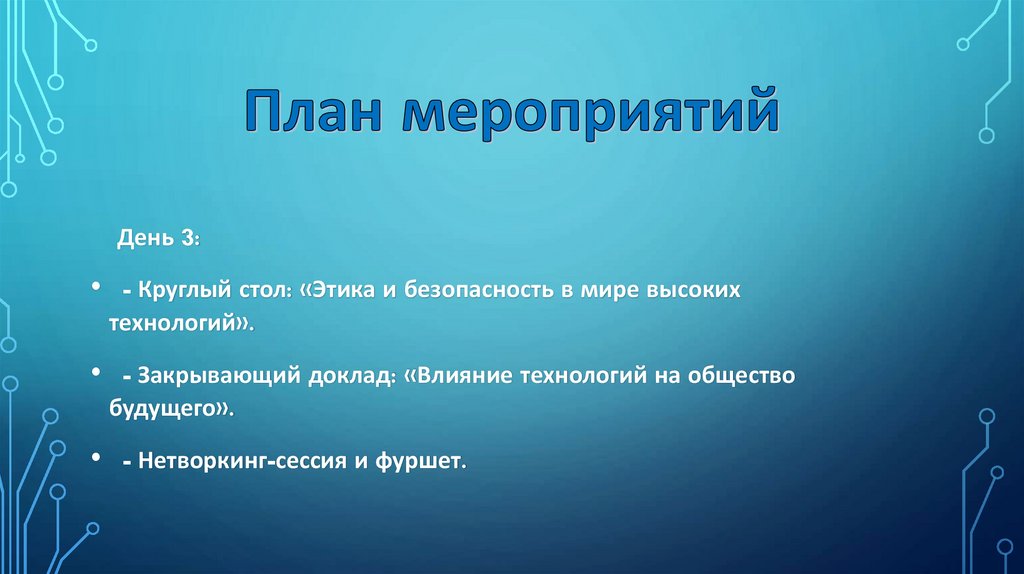 План мероприятий

День 3:

• - Круглый стол: «Этика и безопасность в мире высоких технологий».

• - Закрывающий доклад: «Влияние технологий на общество будущего».

• - Нетворкинг-сессия и фуршет.